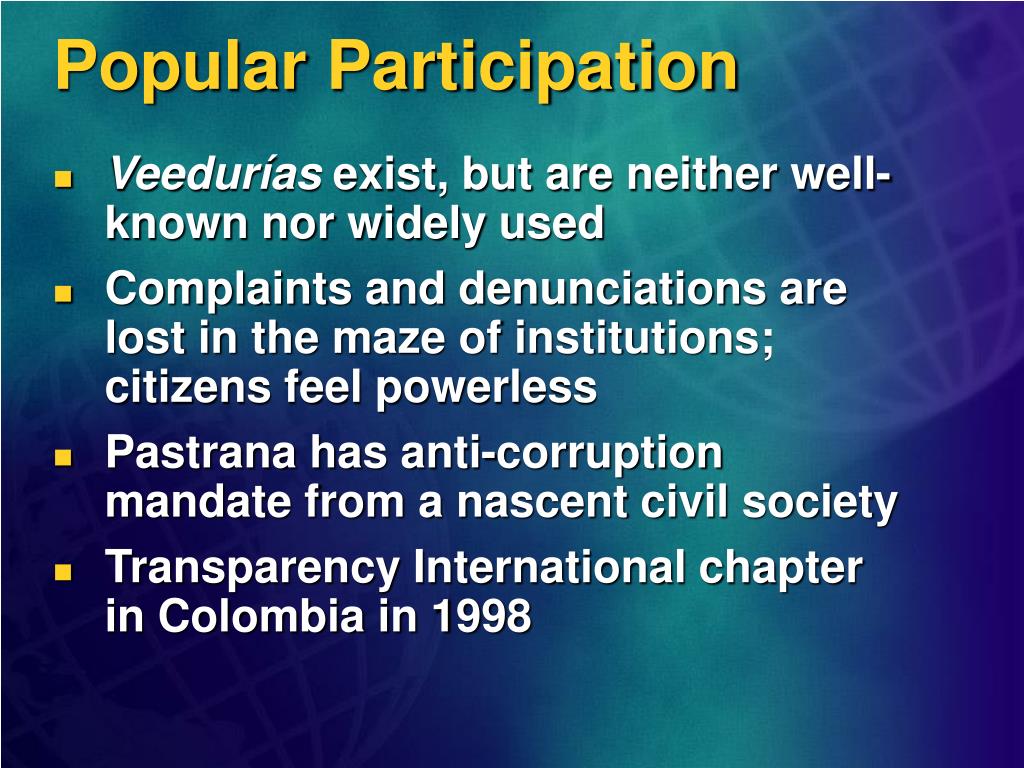 Popular Participation

- Veedurías exist, but are neither well-known nor widely used
- Complaints and denunciations are lost in the maze of institutions; citizens feel powerless
- Pastrana has anti-corruption mandate from a nascent civil society
- Transparency International chapter in Colombia in 1998